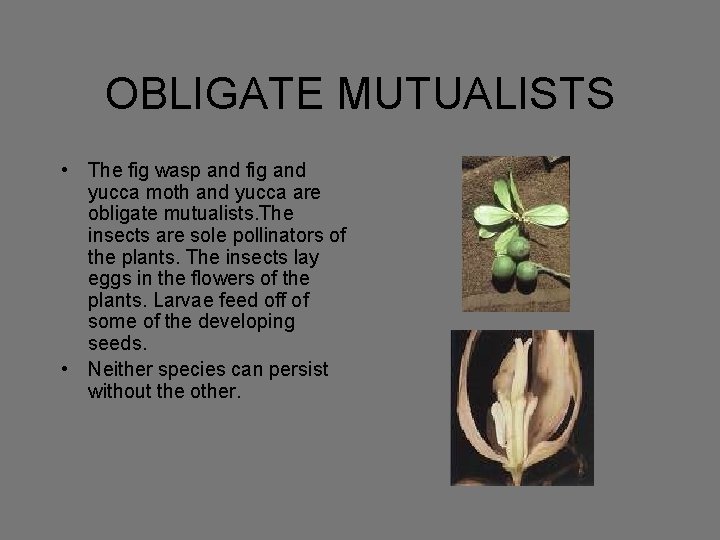 OBLIGATE MUTUALISTS

• The fig wasp and fig and yucca moth and yucca are obligate mutualists.The insects are sole pollinators of the plants. The insects lay eggs in the flowers of the plants. Larvae feed off of some of the developing seeds.
• Neither species can persist without the other.